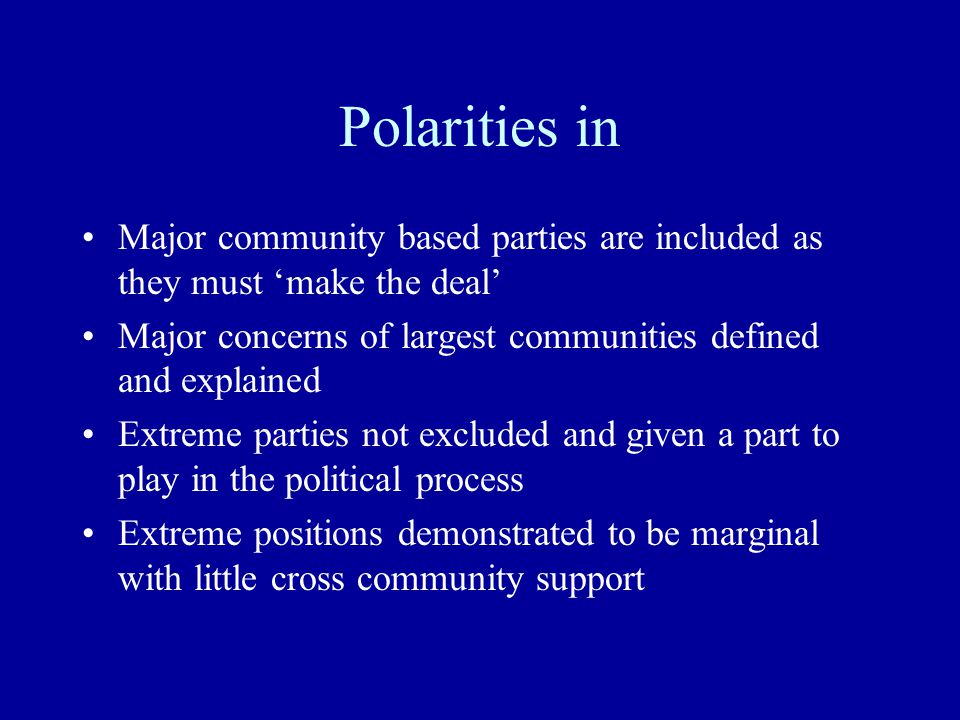 Polarities in

• Major community based parties are included as they must ‘make the deal’
• Major concerns of largest communities defined and explained
• Extreme parties not excluded and given a part to play in the political process
• Extreme positions demonstrated to be marginal with little cross community support